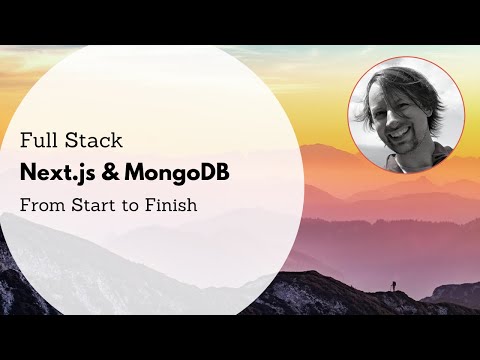 Full Stack
Next.js & MongoDB
From Start to Finish